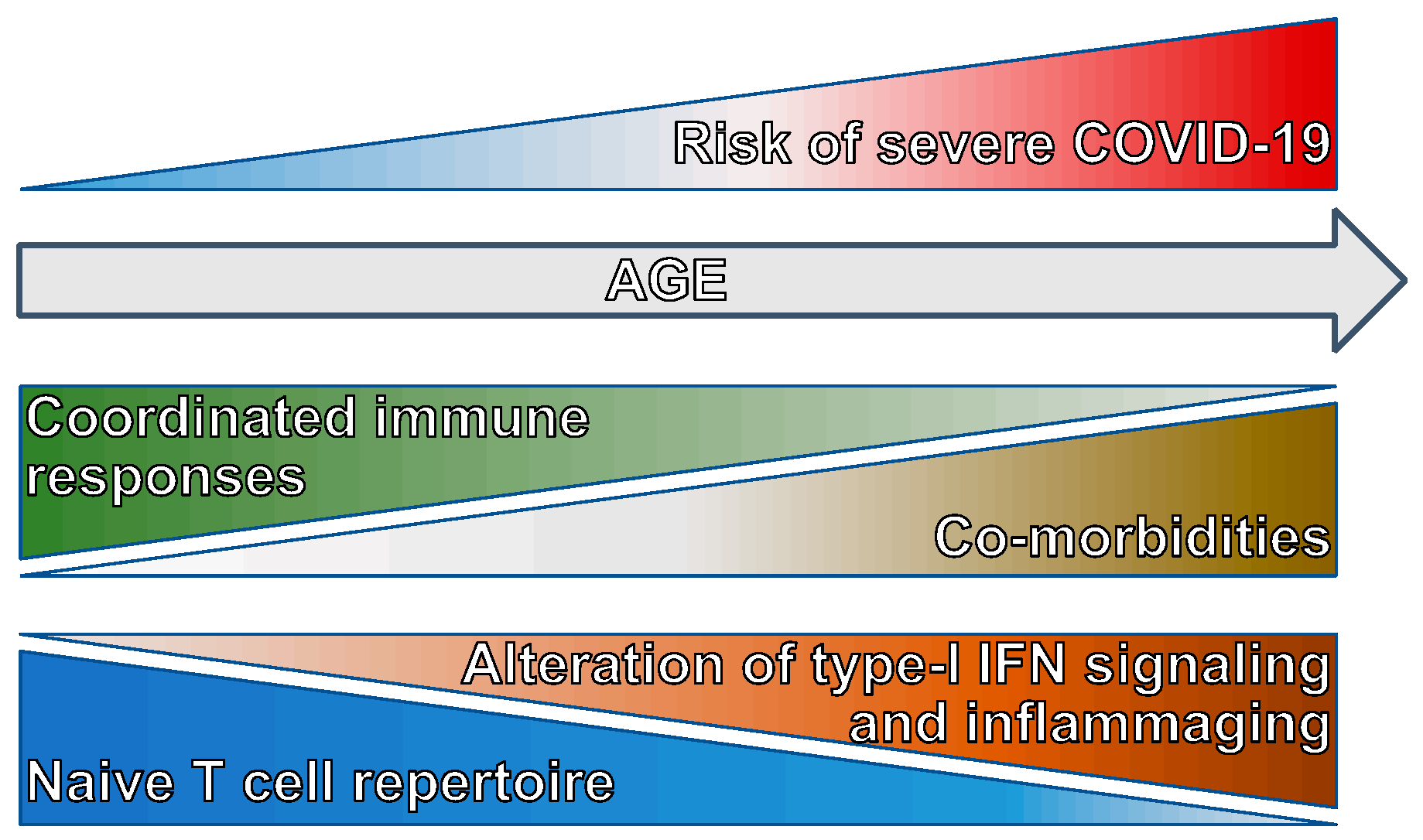 Risk of severe COVID-19

AGE

Coordinated immune responses

Co-morbidities

Alteration of type-I IFN signaling and inflammaging

Naive T cell repertoire